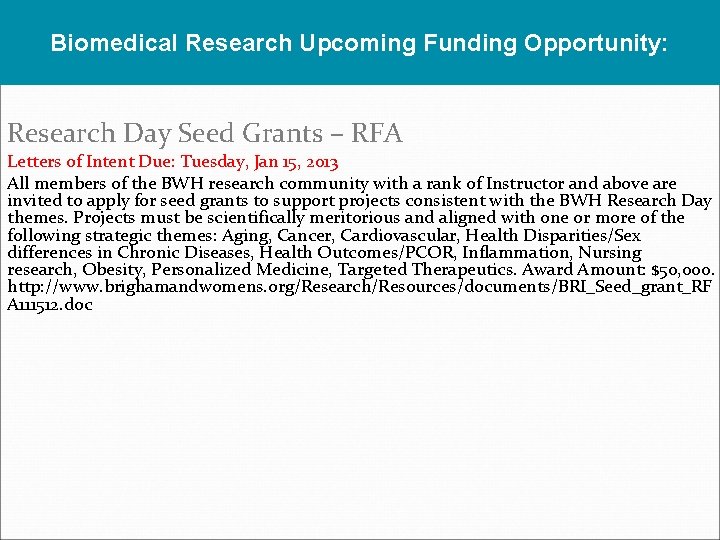 Biomedical Research Upcoming Funding Opportunity:

Research Day Seed Grants – RFA

Letters of Intent Due: Tuesday, Jan 15, 2013

All members of the BWH research community with a rank of Instructor and above are invited to apply for seed grants to support projects consistent with the BWH Research Day themes. Projects must be scientifically meritorious and aligned with one or more of the following strategic themes: Aging, Cancer, Cardiovascular, Health Disparities/Sex differences in Chronic Diseases, Health Outcomes/PCOR, Inflammation, Nursing research, Obesity, Personalized Medicine, Targeted Therapeutics. Award Amount: $50,000. http://www.brighamandwomens.org/Research/Resources/documents/BRI_Seed_grant_RFA111512.doc